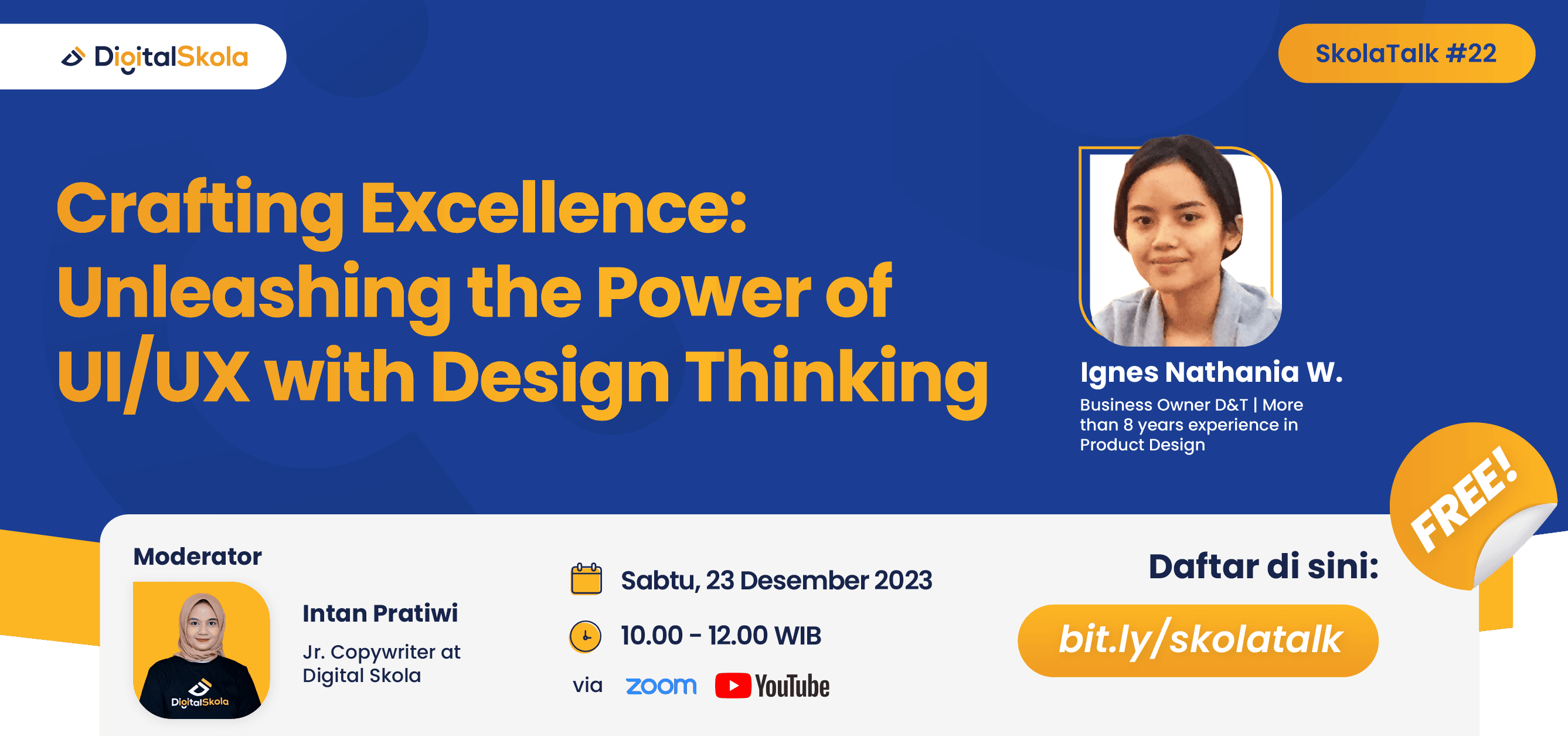 DigitalSkola

SkolaTalk #22

Crafting Excellence: Unleashing the Power of UI/UX with Design Thinking

Ignes Nathania W.

Business Owner D&T | More than 8 years experience in Product Design

FREE!

Moderator

DigitalSkola

Intan Pratiwi

Jr. Copywriter at Digital Skola

Sabtu, 23 Desember 2023

10.00 - 12.00 WIB

via zoom YouTube

Daftar di sini:

bit.ly/skolatalk